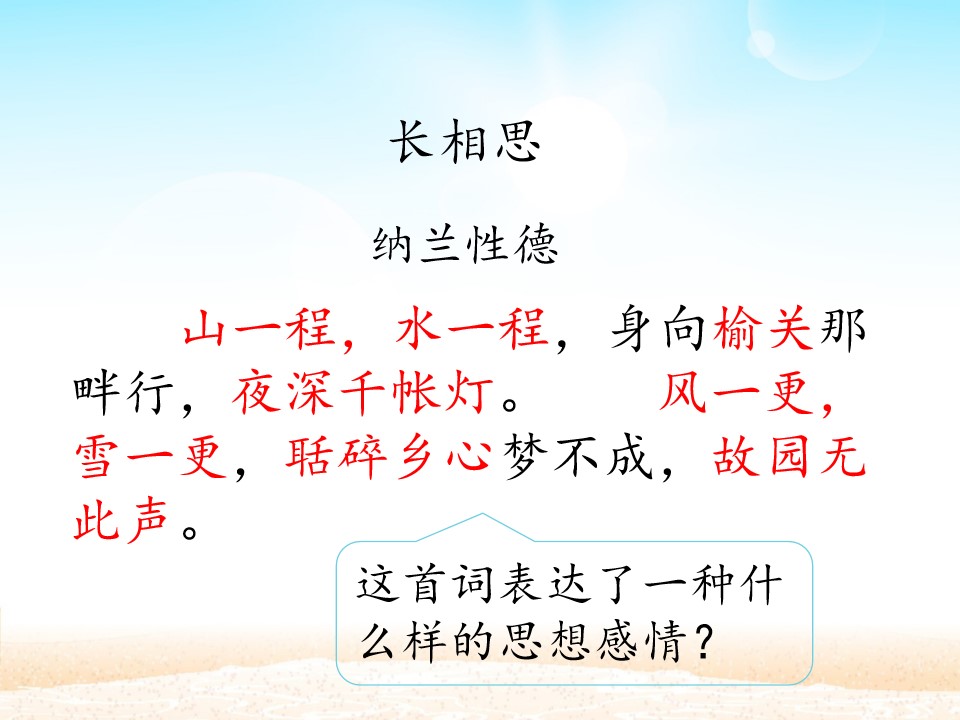 长相思

纳兰性德

山一程，水一程，身向榆关那畔行，夜深千帐灯。　风一更，雪一更，聒碎乡心梦不成，故园无此声。

这首词表达了一种什么样的思想感情？